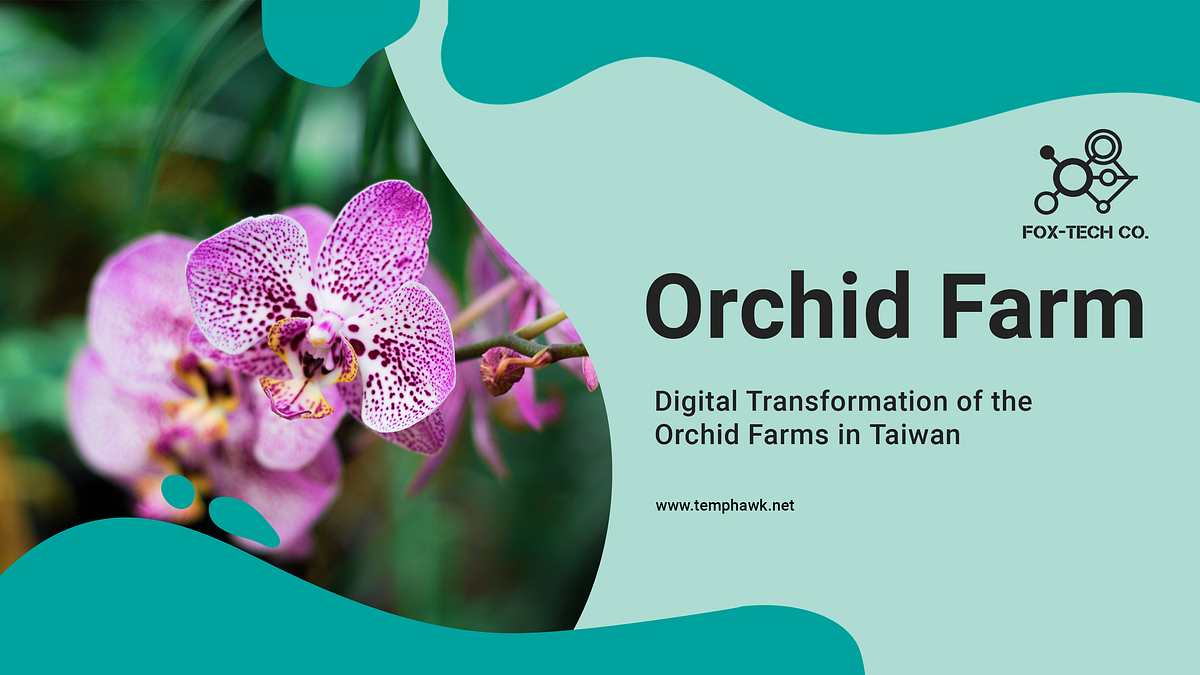 FOX-TECH CO.

Orchid Farm

Digital Transformation of the Orchid Farms in Taiwan

www.temphawk.net